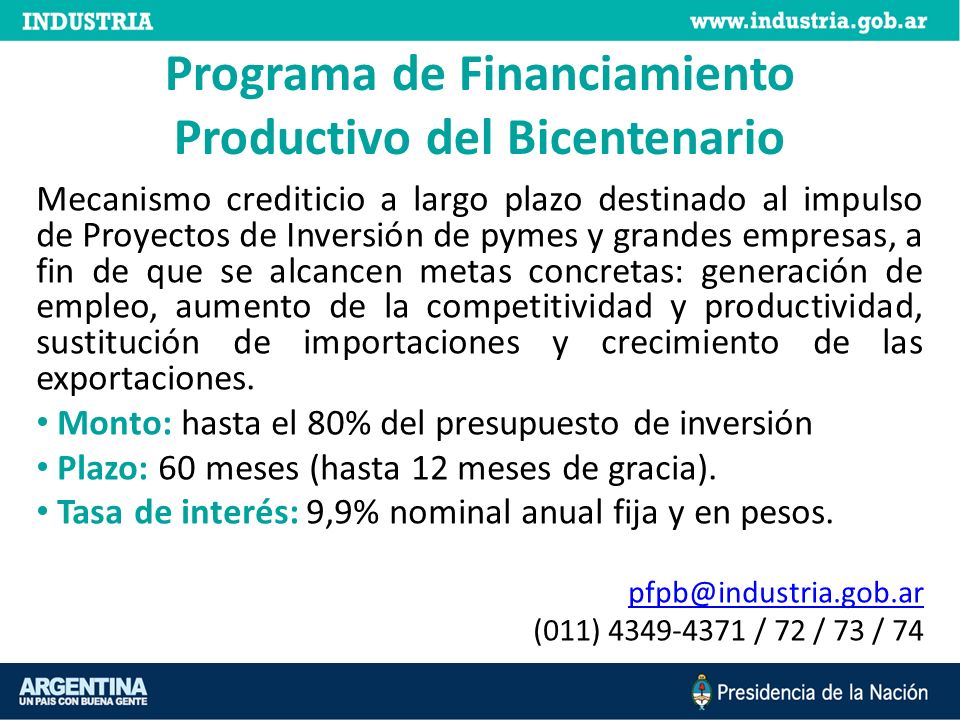 INDUSTRIA www.industria.gob.ar

Programa de Financiamiento Productivo del Bicentenario

Mecanismo crediticio a largo plazo destinado al impulso de Proyectos de Inversión de pymes y grandes empresas, a fin de que se alcancen metas concretas: generación de empleo, aumento de la competitividad y productividad, sustitución de importaciones y crecimiento de las exportaciones.

• Monto: hasta el 80% del presupuesto de inversión
• Plazo: 60 meses (hasta 12 meses de gracia).
• Tasa de interés: 9,9% nominal anual fija y en pesos.

pfpb@industria.gob.ar
(011) 4349-4371 / 72 / 73 / 74

ARGENTINA
UN PAIS CON BUENA GENTE

Presidencia de la Nación